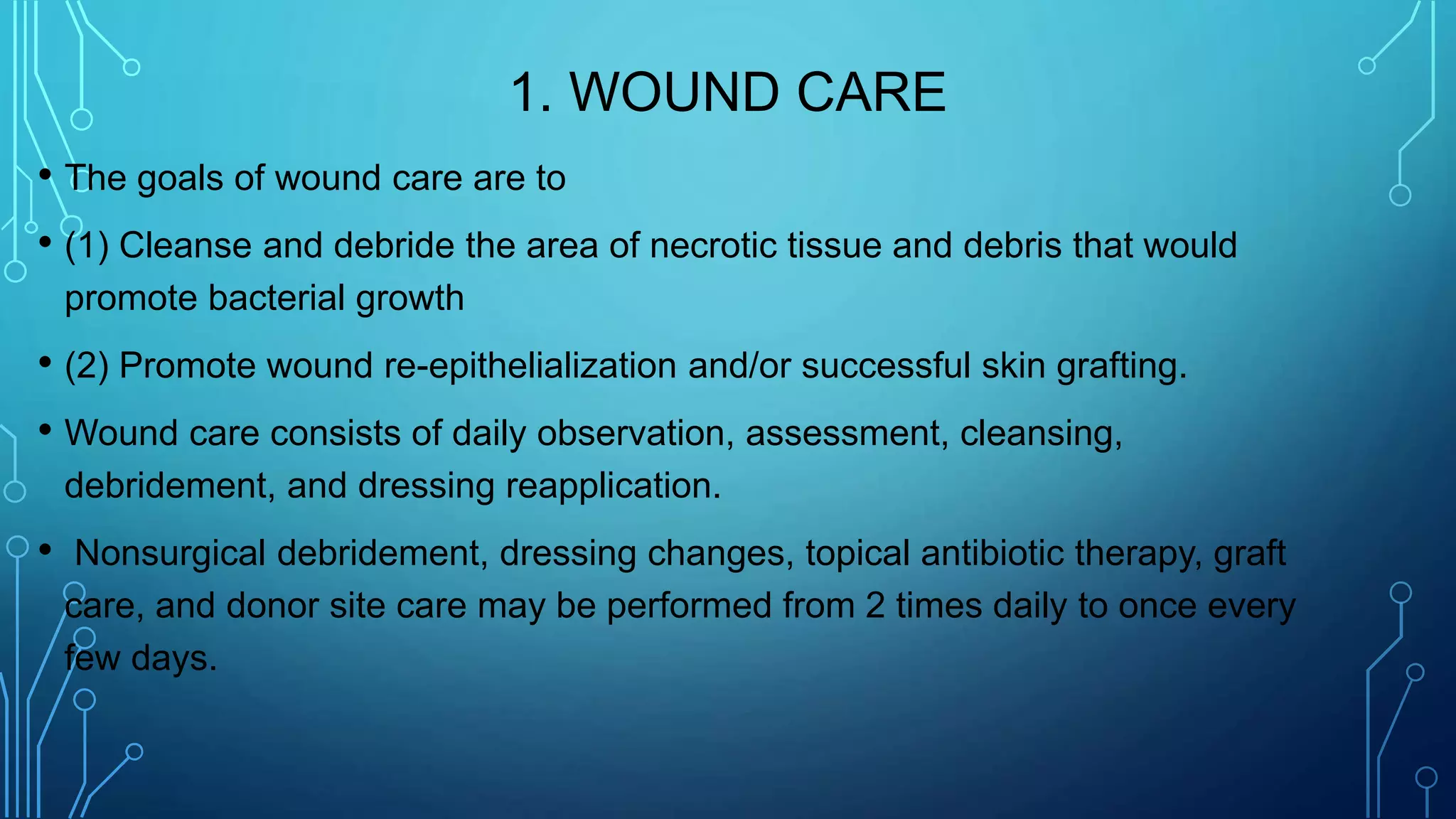 1. WOUND CARE

• The goals of wound care are to

• (1) Cleanse and debride the area of necrotic tissue and debris that would promote bacterial growth

• (2) Promote wound re-epithelialization and/or successful skin grafting.

• Wound care consists of daily observation, assessment, cleansing, debridement, and dressing reapplication.

• Nonsurgical debridement, dressing changes, topical antibiotic therapy, graft care, and donor site care may be performed from 2 times daily to once every few days.